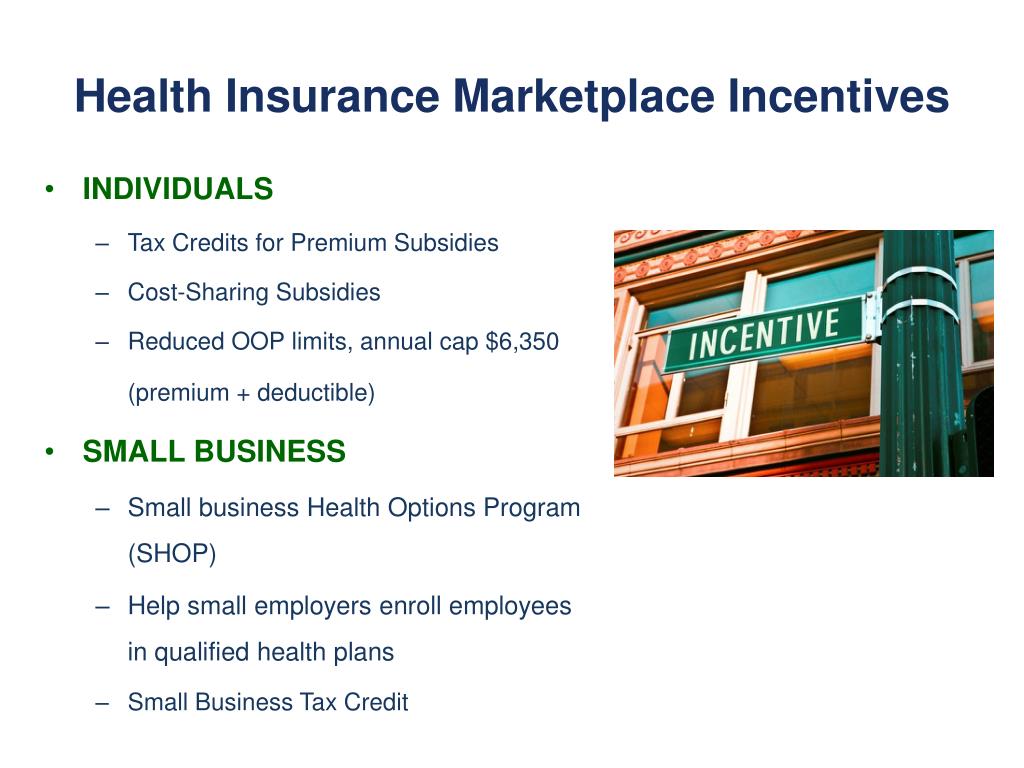 Health Insurance Marketplace Incentives

• INDIVIDUALS
– Tax Credits for Premium Subsidies
– Cost-Sharing Subsidies
– Reduced OOP limits, annual cap \$6,350 (premium + deductible)

• SMALL BUSINESS
– Small business Health Options Program (SHOP)
– Help small employers enroll employees in qualified health plans
– Small Business Tax Credit

INCENTIVE